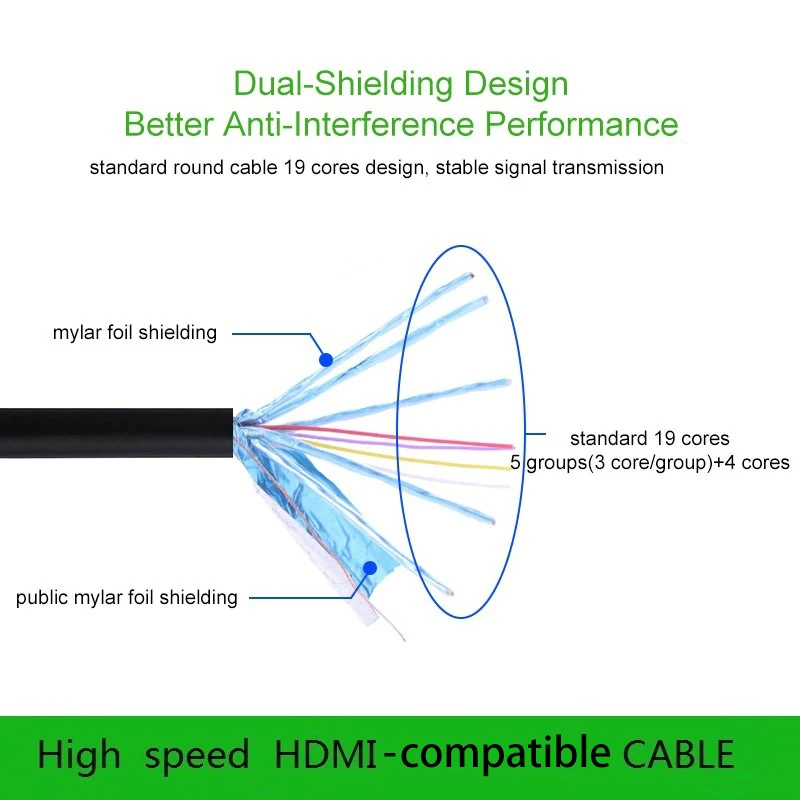 Dual-Shielding Design
Better Anti-Interference Performance

standard round cable 19 cores design, stable signal transmission

mylar foil shielding

standard 19 cores
5 groups(3 core/group)+4 cores

public mylar foil shielding

High speed HDMI-compatible CABLE